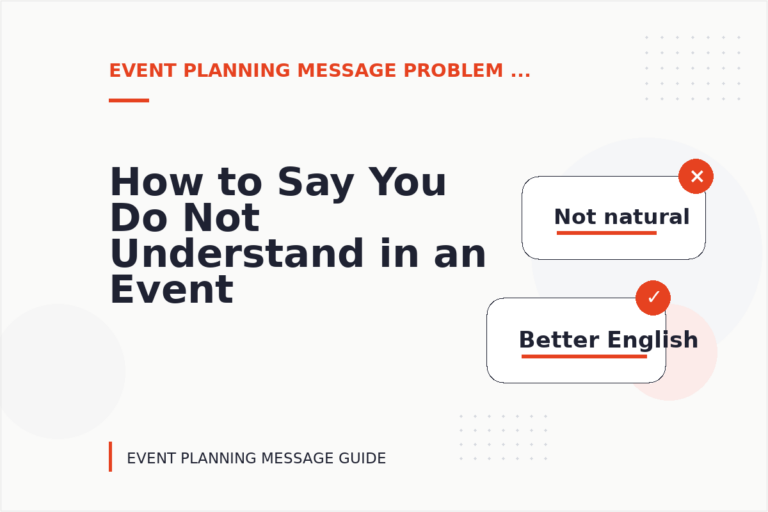 EVENT PLANNING MESSAGE PROBLEM ...

How to Say You Do Not Understand in an Event

✕

Not natural

✓

Better English

EVENT PLANNING MESSAGE GUIDE